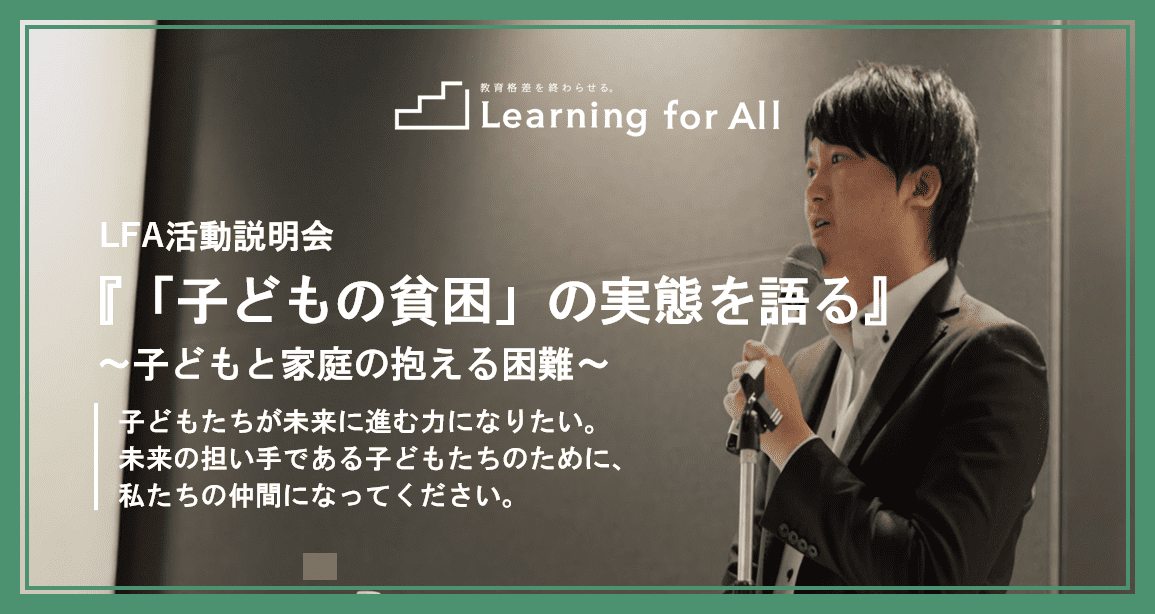 教育格差を終わらせる。
Learning for All

LFA活動説明会
『「子どもの貧困」の実態を語る』
〜子どもと家庭の抱える困難〜

子どもたちが未来に進む力になりたい。
未来の担い手である子どもたちのために、
私たちの仲間になってください。